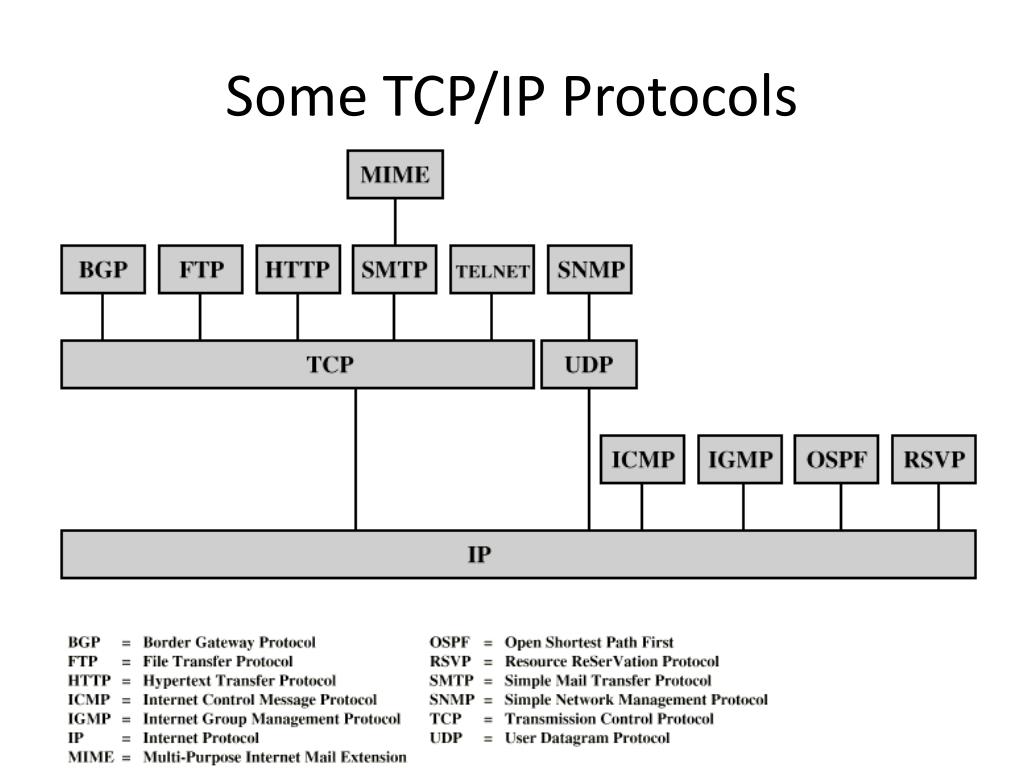 Some TCP/IP Protocols

MIME

BGP FTP HTTP SMTP TELNET SNMP

TCP UDP

ICMP IGMP OSPF RSVP

IP

BGP = Border Gateway Protocol
FTP = File Transfer Protocol
HTTP = Hypertext Transfer Protocol
ICMP = Internet Control Message Protocol
IGMP = Internet Group Management Protocol
IP = Internet Protocol
MIME = Multi-Purpose Internet Mail Extension

OSPF = Open Shortest Path First
RSVP = Resource ReSerVation Protocol
SMTP = Simple Mail Transfer Protocol
SNMP = Simple Network Management Protocol
TCP = Transmission Control Protocol
UDP = User Datagram Protocol